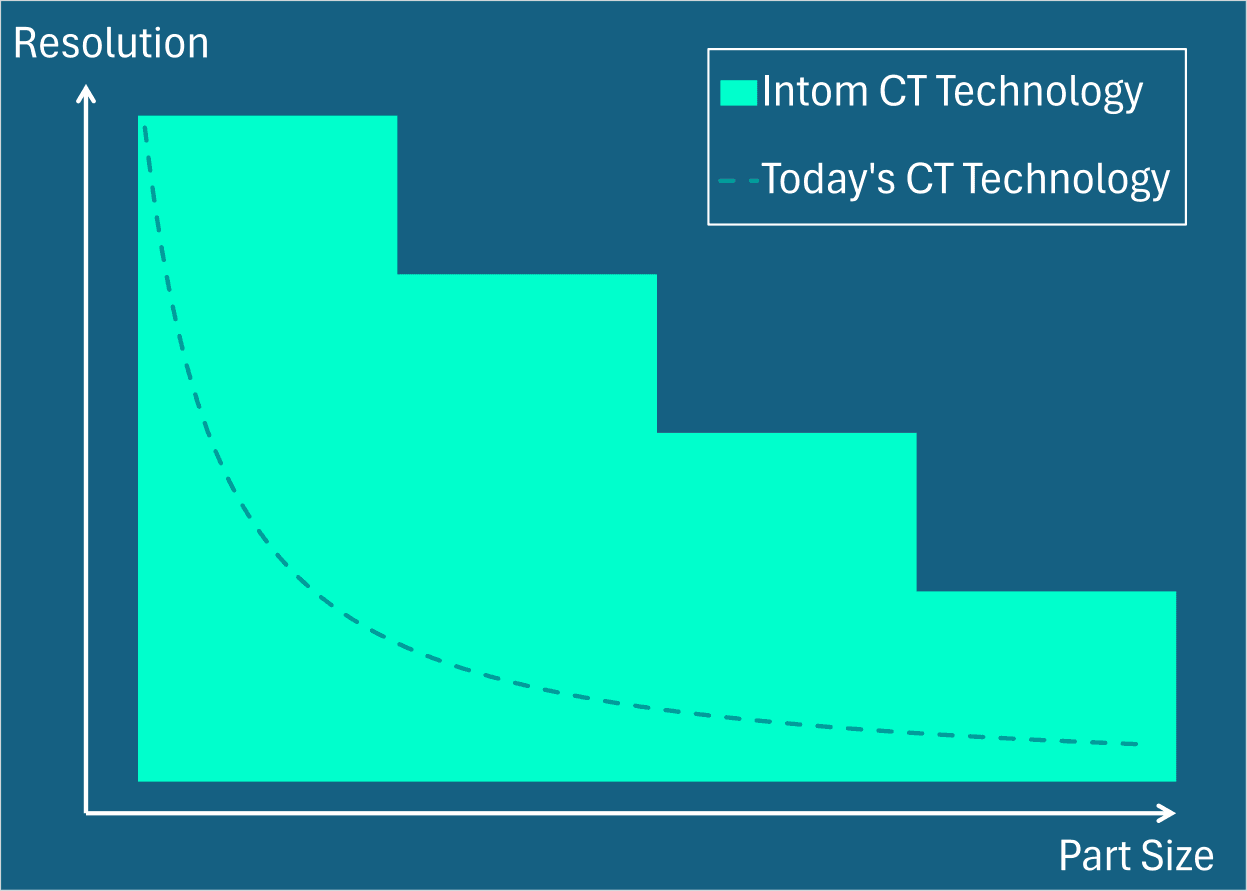 Resolution

Intom CT Technology

Today's CT Technology

Part Size